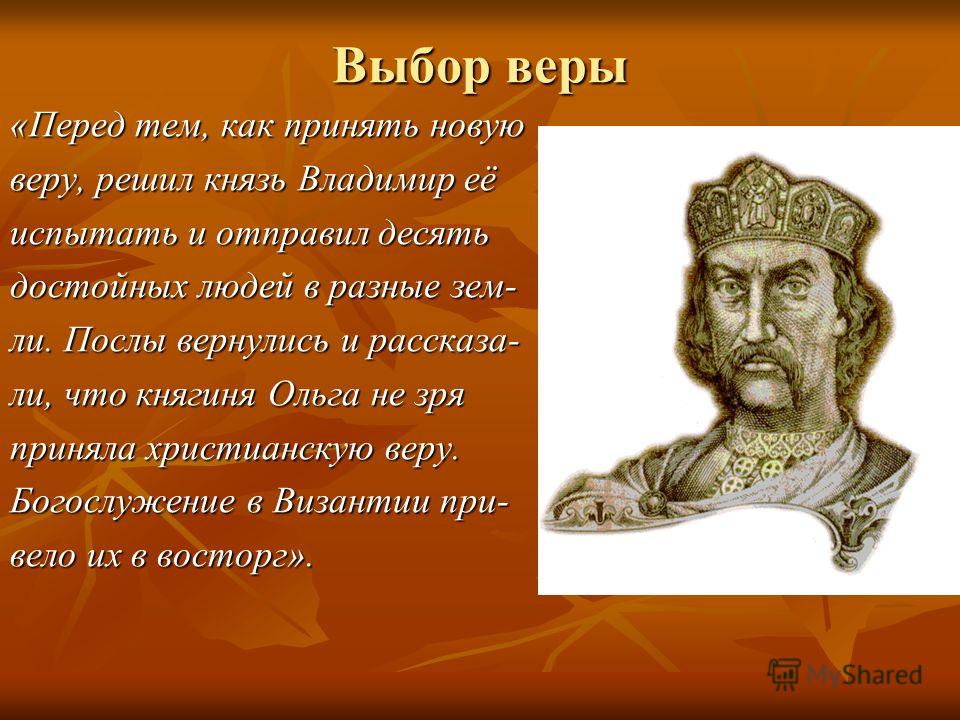 Выбор веры

«Перед тем, как принять новую веру, решил князь Владимир её испытать и отправил десять достойных людей в разные земли. Послы вернулись и рассказали, что княгиня Ольга не зря приняла христианскую веру. Богослужение в Византии привело их в восторг».

MyShared